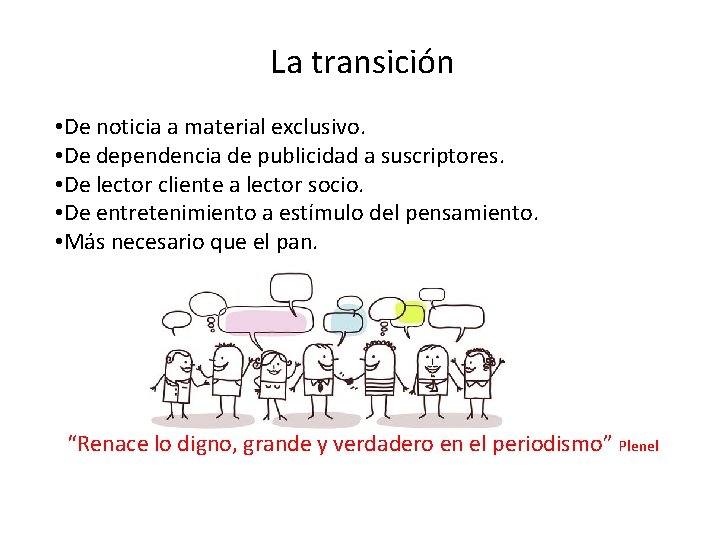 La transición

•De noticia a material exclusivo.
•De dependencia de publicidad a suscriptores.
•De lector cliente a lector socio.
•De entretenimiento a estímulo del pensamiento.
•Más necesario que el pan.

“Renace lo digno, grande y verdadero en el periodismo” Plenel